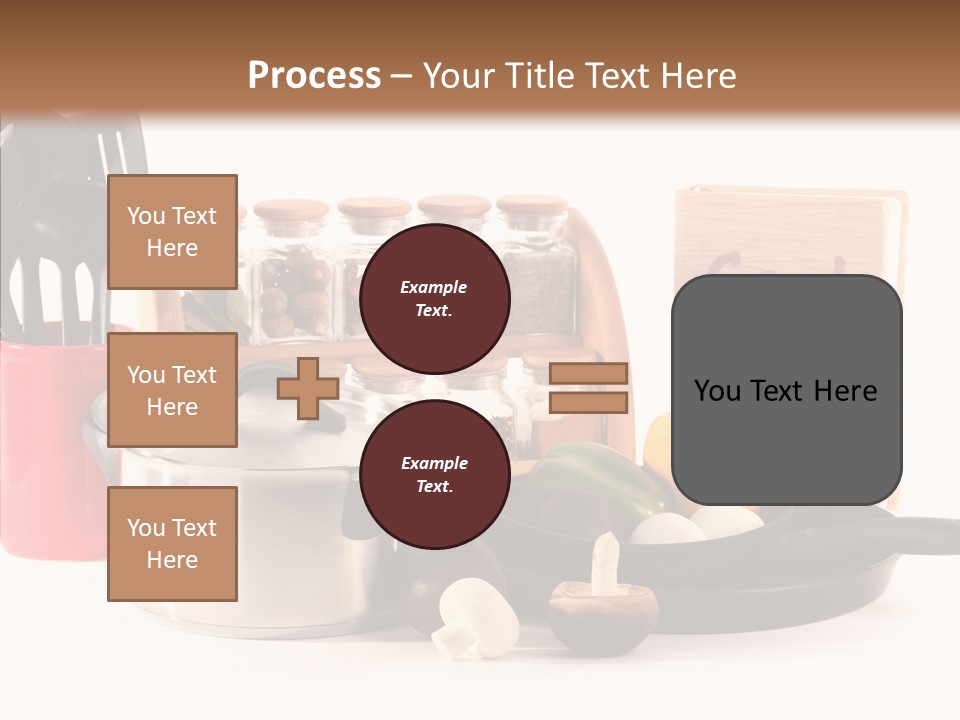 Process – Your Title Text Here

You Text Here

You Text Here

You Text Here

Example Text.

Example Text.

You Text Here